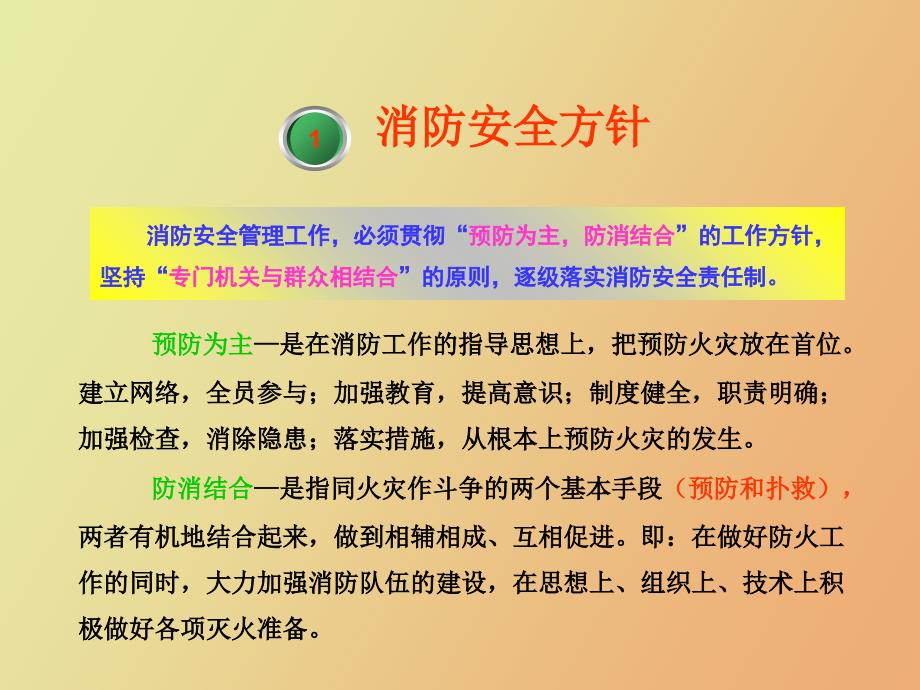 1 消防安全方针

消防安全管理工作，必须贯彻“预防为主，防消结合”的工作方针，坚持“专门机关与群众相结合”的原则，逐级落实消防安全责任制。

预防为主—是在消防工作的指导思想上，把预防火灾放在首位。建立网络，全员参与；加强教育，提高意识；制度健全，职责明确；加强检查，消除隐患；落实措施，从根本上预防火灾的发生。

防消结合—是指同火灾作斗争的两个基本手段（预防和扑救），两者有机地结合起来，做到相辅相成、互相促进。即：在做好防火工作的同时，大力加强消防队伍的建设，在思想上、组织上、技术上积极做好各项灭火准备。